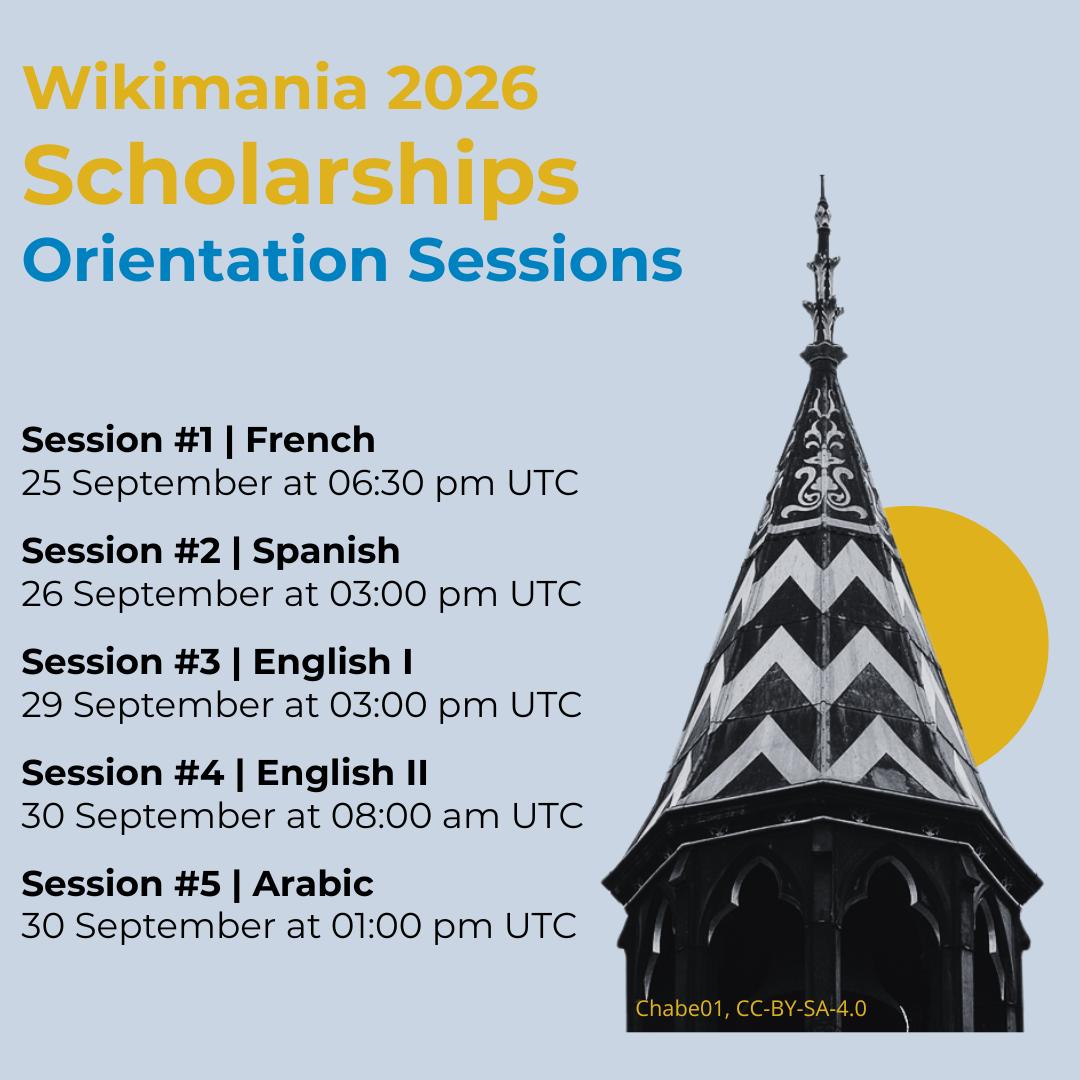 Wikimania 2026
Scholarships
Orientation Sessions

Session #1 | French
25 September at 06:30 pm UTC

Session #2 | Spanish
26 September at 03:00 pm UTC

Session #3 | English I
29 September at 03:00 pm UTC

Session #4 | English II
30 September at 08:00 am UTC

Session #5 | Arabic
30 September at 01:00 pm UTC

Chabe01, CC-BY-SA-4.0